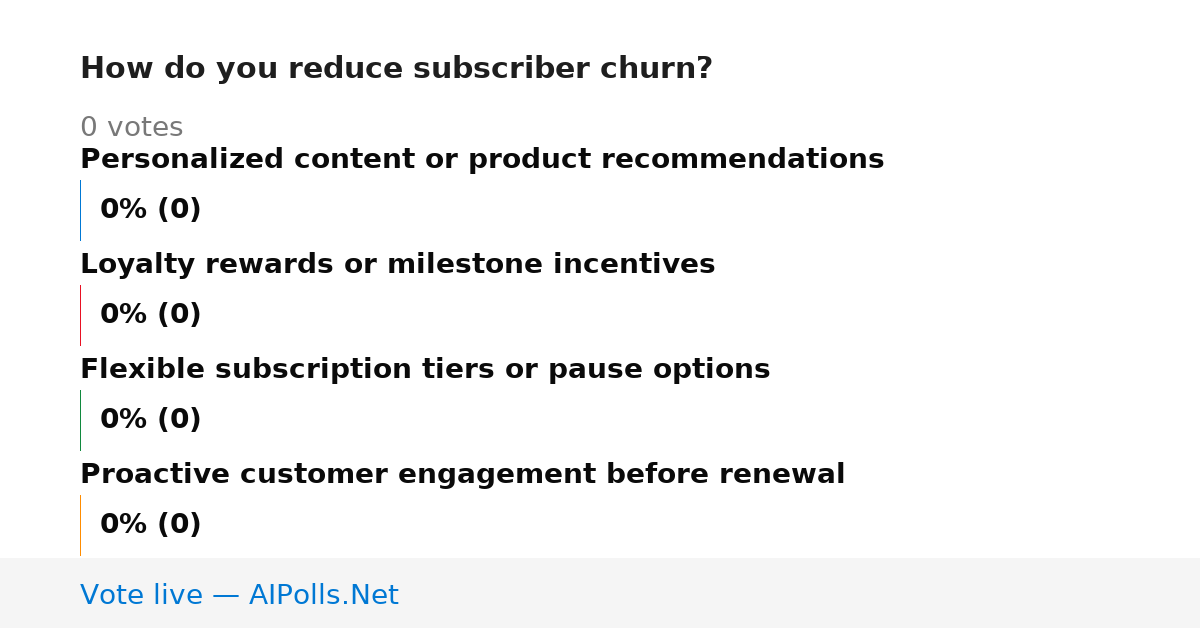 How do you reduce subscriber churn?

0 votes

Personalized content or product recommendations

0% (0)

Loyalty rewards or milestone incentives

0% (0)

Flexible subscription tiers or pause options

0% (0)

Proactive customer engagement before renewal

0% (0)

Vote live — AIPolls.Net